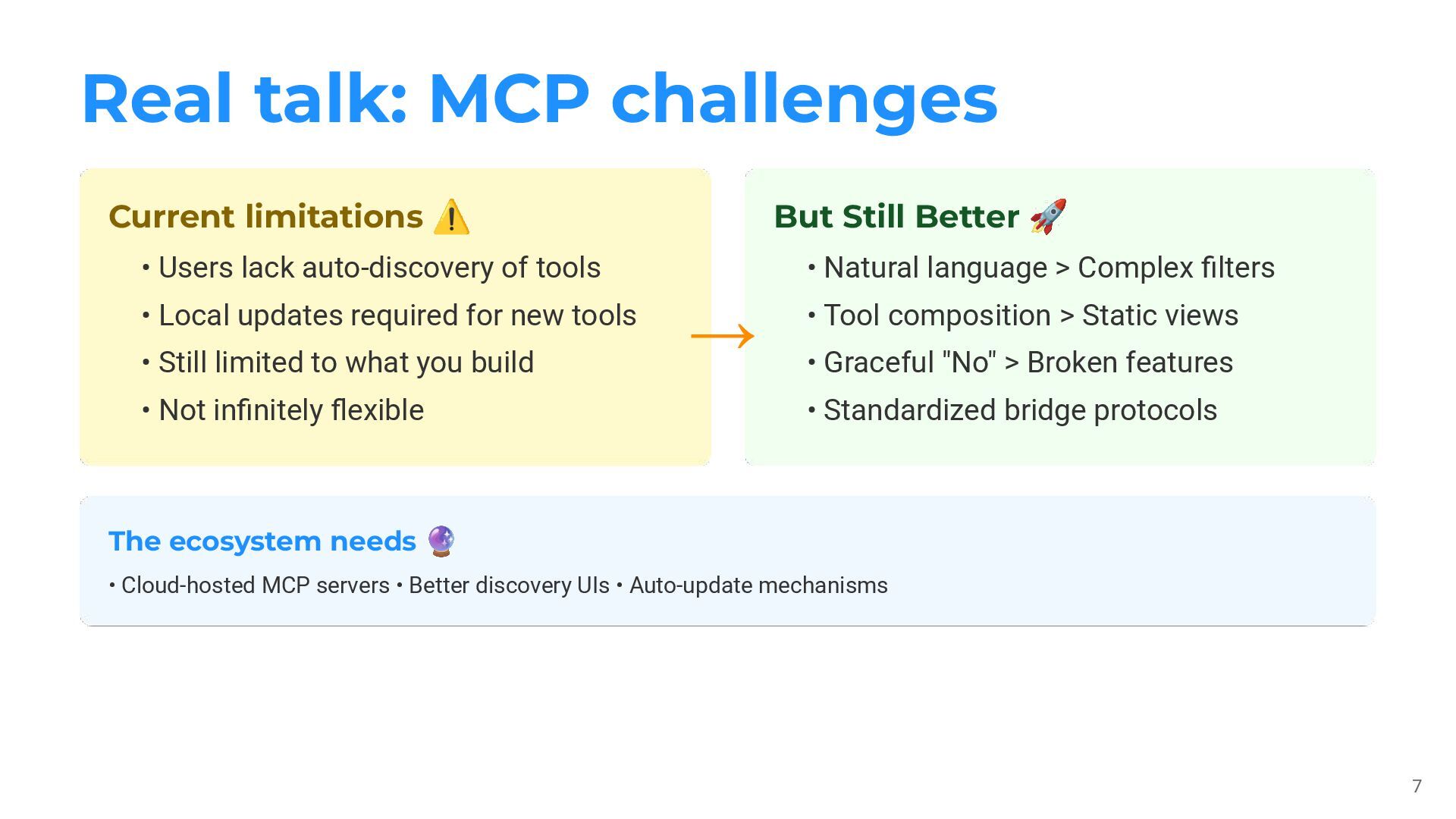 Real talk: MCP challenges

Current limitations ⚠️

• Users lack auto-discovery of tools
• Local updates required for new tools
• Still limited to what you build
• Not infinitely flexible

→

But Still Better 🚀

• Natural language > Complex filters
• Tool composition > Static views
• Graceful "No" > Broken features
• Standardized bridge protocols

The ecosystem needs 🔮

• Cloud-hosted MCP servers • Better discovery UIs • Auto-update mechanisms

7